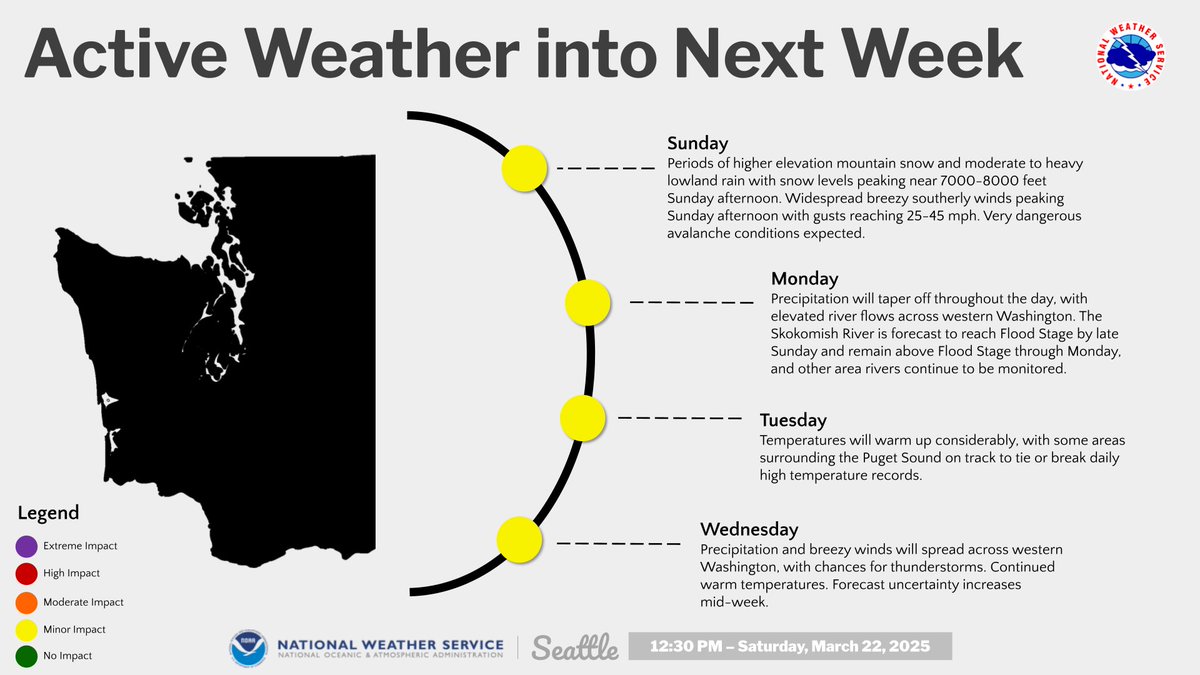 Active Weather into Next Week

NATIONAL WEATHER SERVICE

Sunday
Periods of higher elevation mountain snow and moderate to heavy lowland rain with snow levels peaking near 7000-8000 feet Sunday afternoon. Widespread breezy southerly winds peaking Sunday afternoon with gusts reaching 25-45 mph. Very dangerous avalanche conditions expected.

Monday
Precipitation will taper off throughout the day, with elevated river flows across western Washington. The Skokomish River is forecast to reach Flood Stage by late Sunday and remain above Flood Stage through Monday, and other area rivers continue to be monitored.

Tuesday
Temperatures will warm up considerably, with some areas surrounding the Puget Sound on track to tie or break daily high temperature records.

Wednesday
Precipitation and breezy winds will spread across western Washington, with chances for thunderstorms. Continued warm temperatures. Forecast uncertainty increases mid-week.

Legend
Extreme Impact
High Impact
Moderate Impact
Minor Impact
No Impact

NOAA
NATIONAL WEATHER SERVICE
NATIONAL OCEANIC & ATMOSPHERIC ADMINISTRATION
Seattle
12:30 PM – Saturday, March 22, 2025